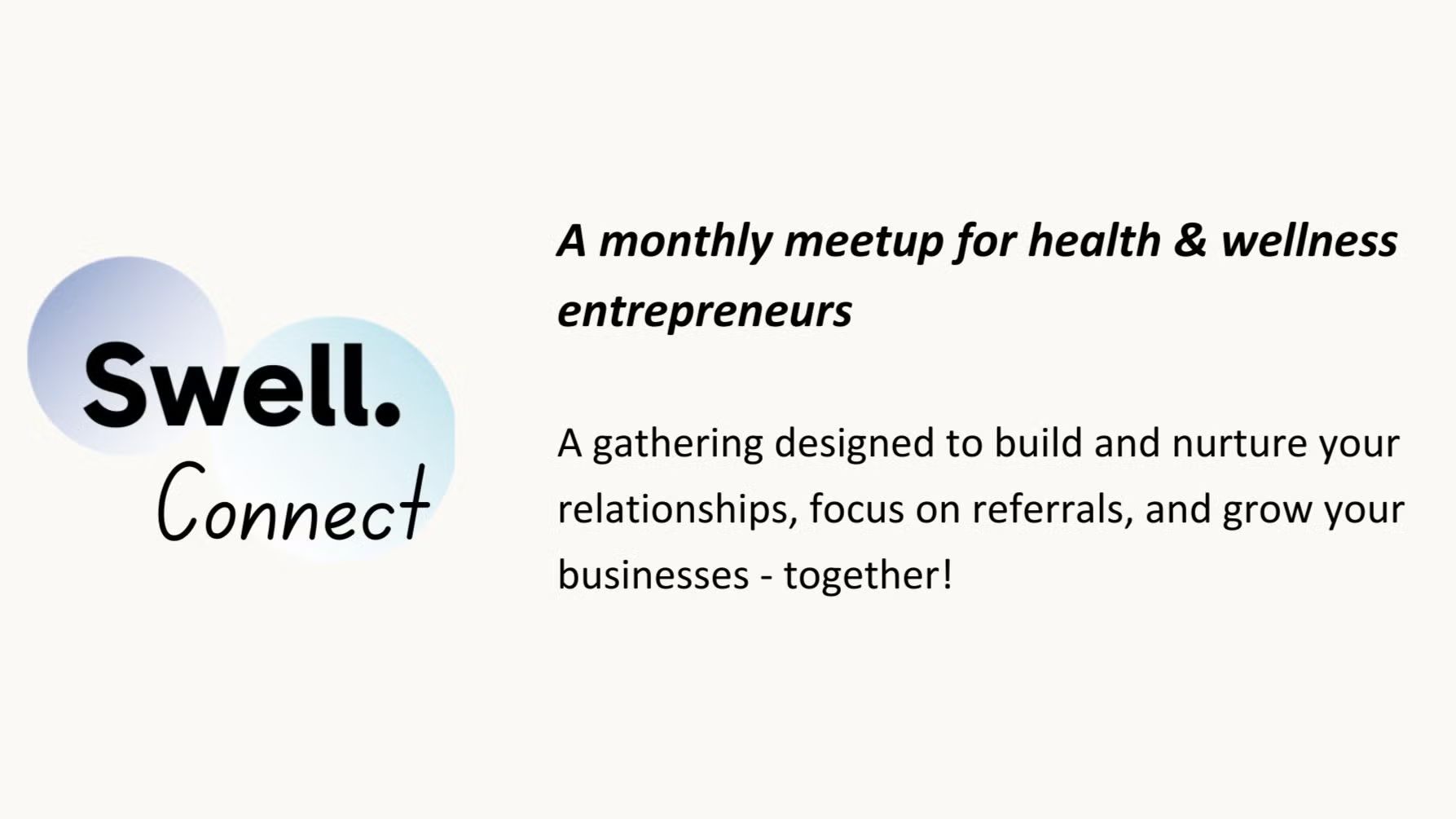 Swell.
Connect

A monthly meetup for health & wellness entrepreneurs

A gathering designed to build and nurture your relationships, focus on referrals, and grow your businesses - together!